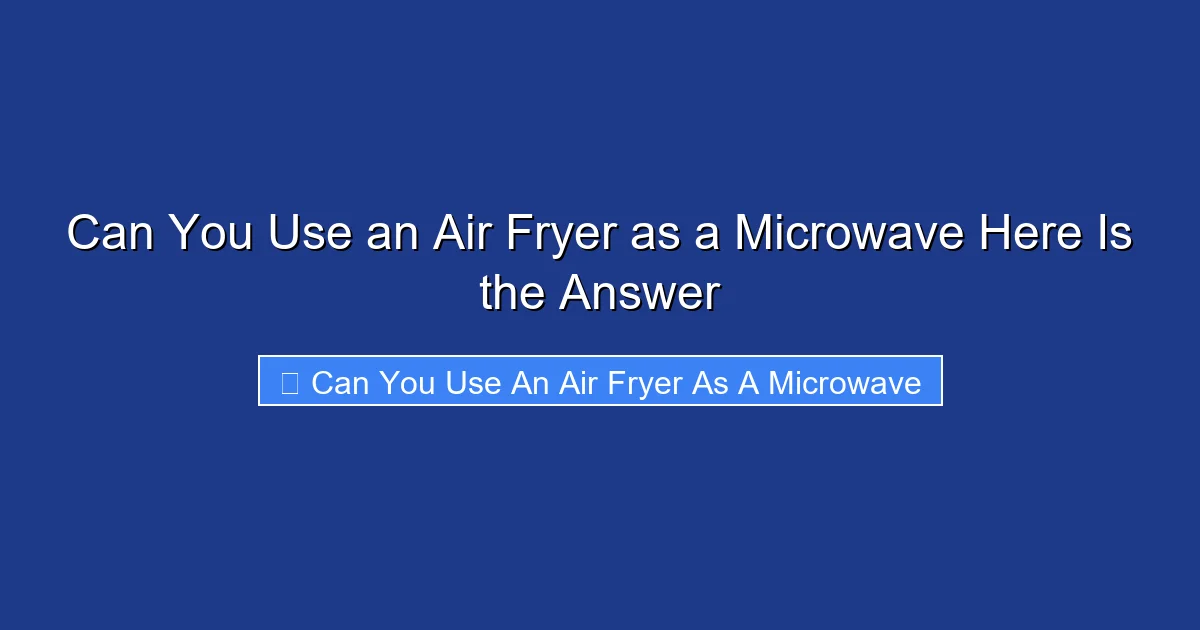 Can You Use an Air Fryer as a Microwave Here Is the Answer

 Can You Use An Air Fryer As A Microwave